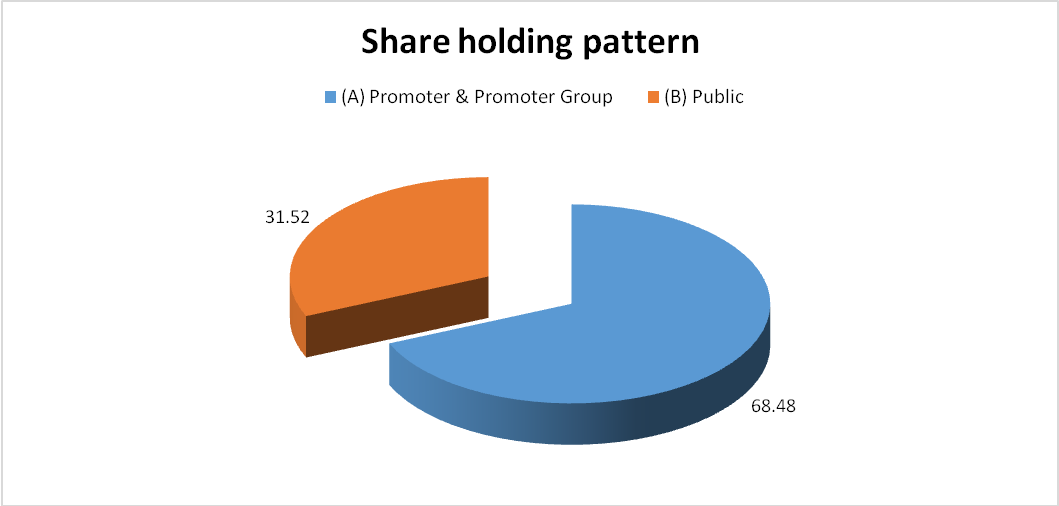 Share holding pattern

(A) Promoter & Promoter Group
(B) Public

31.52

68.48